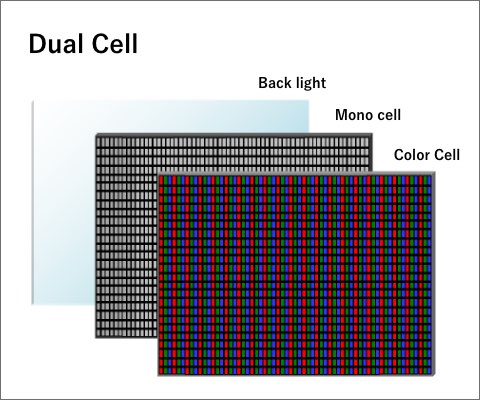 Dual Cell

Back light

Mono cell

Color Cell